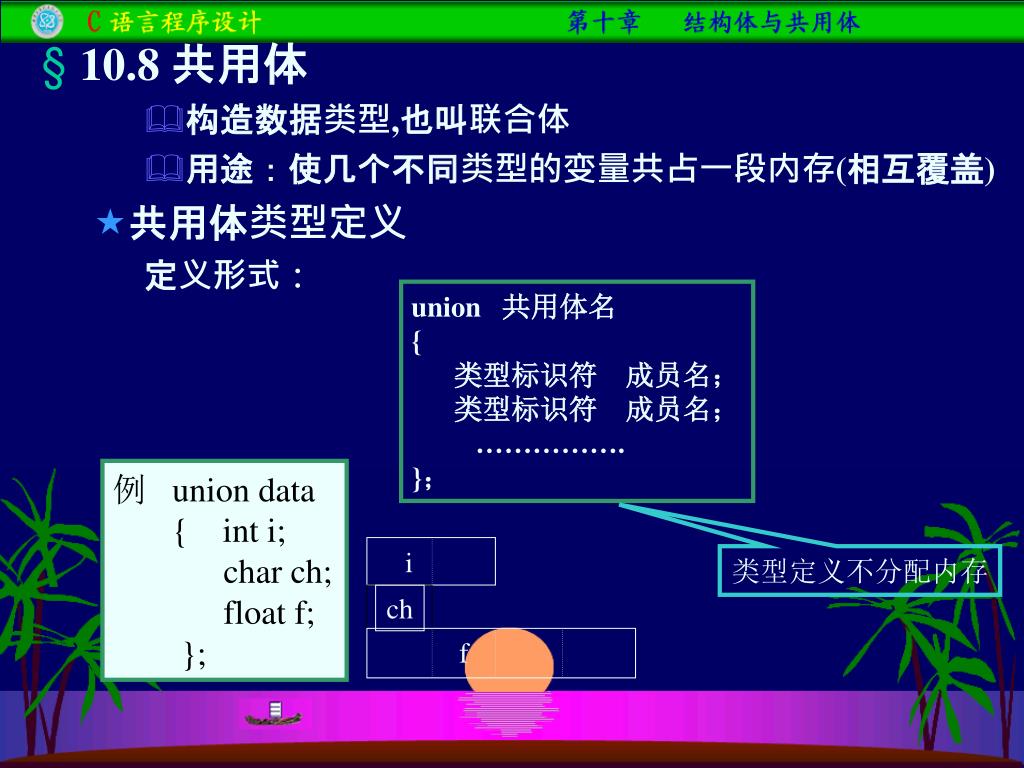 C 语言程序设计　　　　　　　　第十章　　结构体与共用体

§ 10.8 共用体

构造数据类型,也叫联合体

用途：使几个不同类型的变量共占一段内存(相互覆盖)

★共用体类型定义

定义形式：

union 共用体名
{
类型标识符 成员名；
类型标识符 成员名；
…………….
};

例 union data
{ int i;
char ch;
float f;
};

i

ch

f

类型定义不分配内存